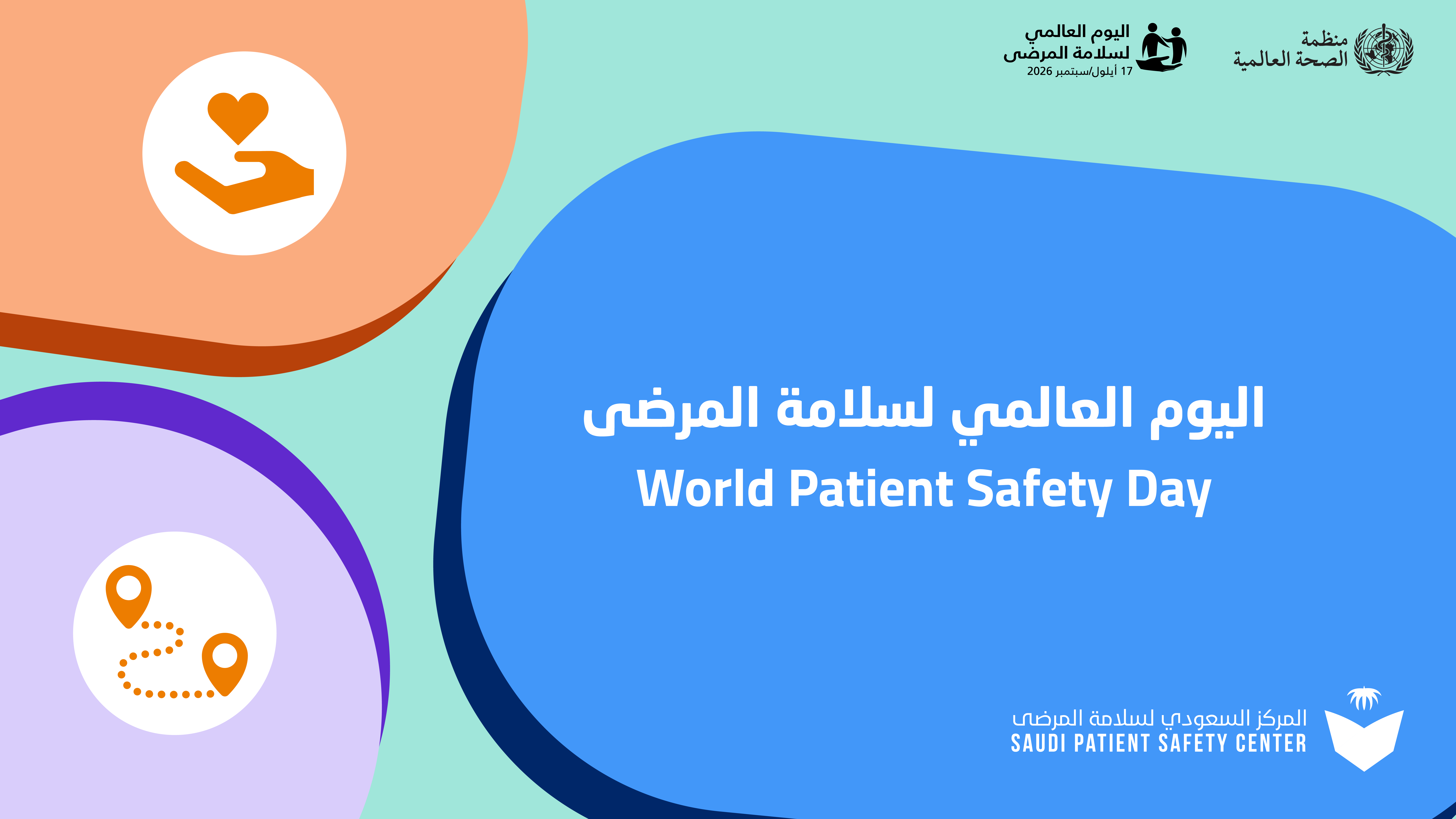 منظمة
الصحة العالمية

اليوم العالمي
لسلامة المرضى
17 أيلول/سبتمبر 2026

اليوم العالمي لسلامة المرضى
World Patient Safety Day

المركز السعودي لسلامة المرضى
SAUDI PATIENT SAFETY CENTER